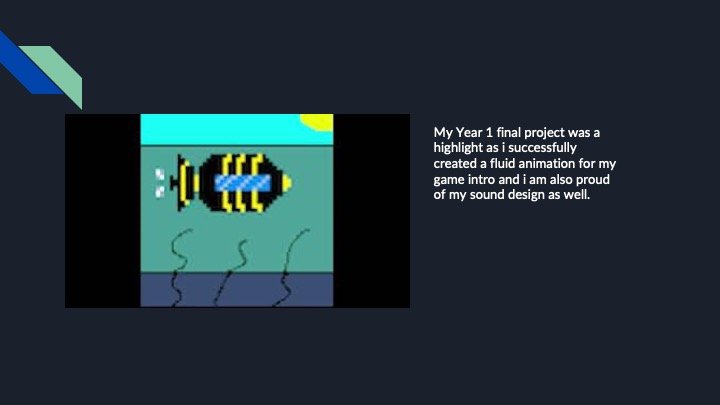 My Year 1 final project was a highlight as i successfully created a fluid animation for my game intro and i am also proud of my sound design as well.